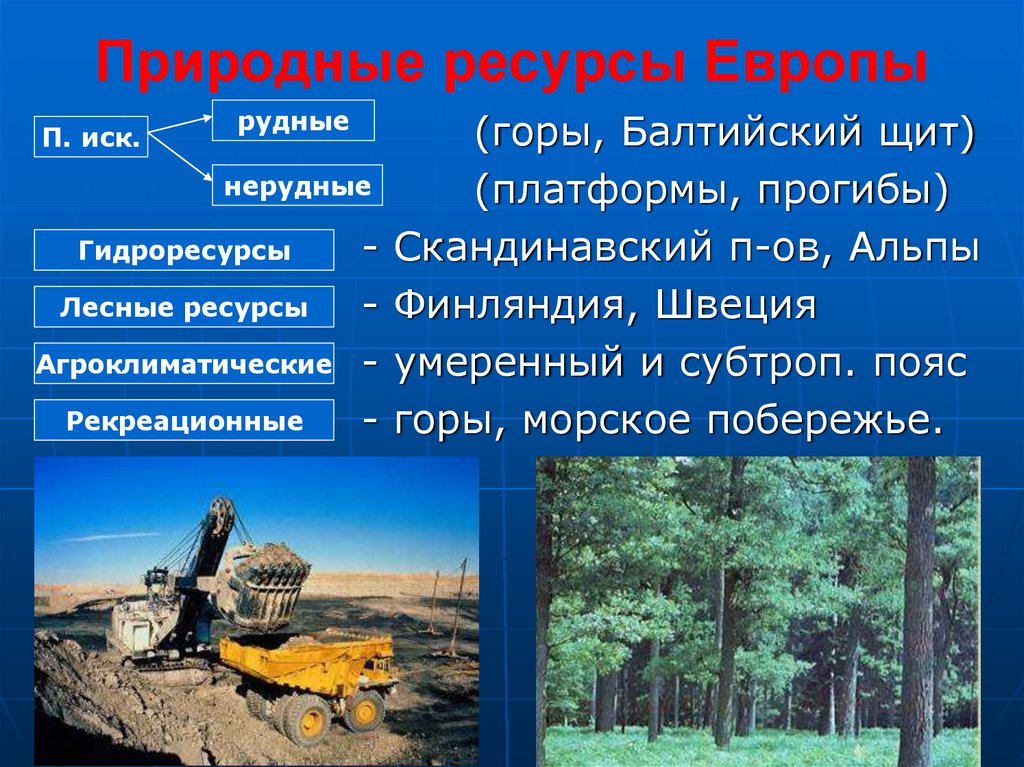 Природные ресурсы Европы

П. иск.

рудные (горы, Балтийский щит)

нерудные (платформы, прогибы)

Гидроресурсы - Скандинавский п-ов, Альпы

Лесные ресурсы - Финляндия, Швеция

Агроклиматические - умеренный и субтроп. пояс

Рекреационные - горы, морское побережье.